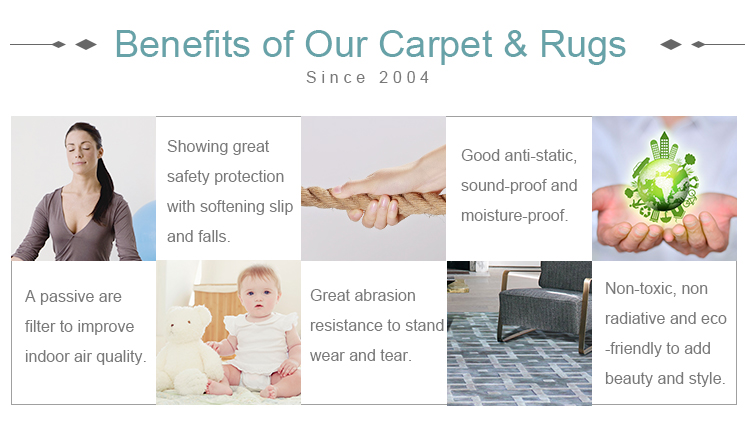 Benefits of Our Carpet & Rugs

Since 2004

Showing great safety protection with softening slip and falls.

Good anti-static, sound-proof and moisture-proof.

A passive are filter to improve indoor air quality.

Great abrasion resistance to stand wear and tear.

Non-toxic, non radiative and eco -friendly to add beauty and style.